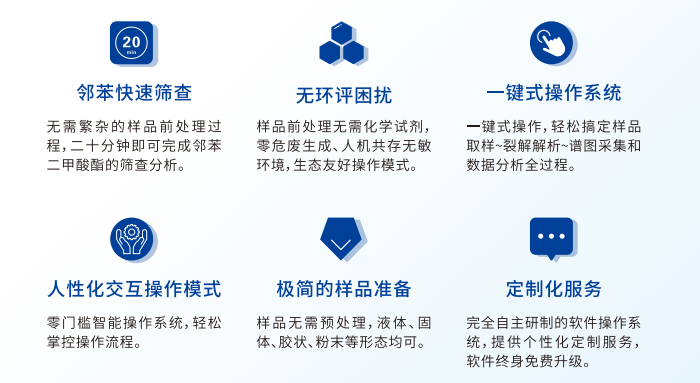 20
min

邻苯快速筛查

无需繁杂的样品前处理过程，二十分钟即可完成邻苯二甲酸酯的筛查分析。

无环评困扰

样品前处理无需化学试剂，零危废生成、人机共存无敏环境，生态友好操作模式。

一键式操作系统

一键式操作，轻松搞定样品取样~裂解解析~谱图采集和数据分析全过程。

人性化交互操作模式

零门槛智能操作系统，轻松掌控操作流程。

极简的样品准备

样品无需预处理，液体、固体、胶状、粉末等形态均可。

定制化服务

完全自主研制的软件操作系统，提供个性化定制服务，软件终身免费升级。